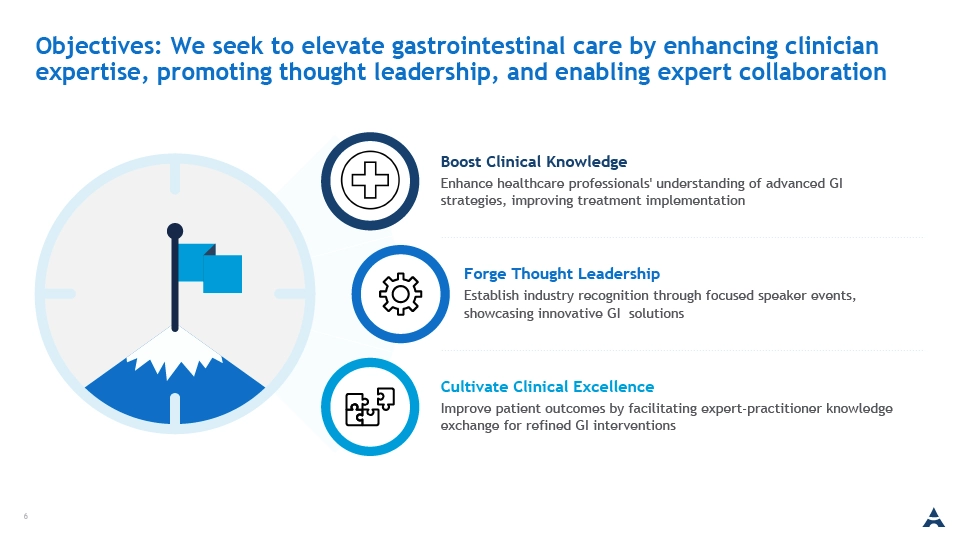 Objectives: We seek to elevate gastrointestinal care by enhancing clinician expertise, promoting thought leadership, and enabling expert collaboration

Boost Clinical Knowledge
Enhance healthcare professionals' understanding of advanced GI strategies, improving treatment implementation

Forge Thought Leadership
Establish industry recognition through focused speaker events, showcasing innovative GI solutions

Cultivate Clinical Excellence
Improve patient outcomes by facilitating expert-practitioner knowledge exchange for refined GI interventions

6